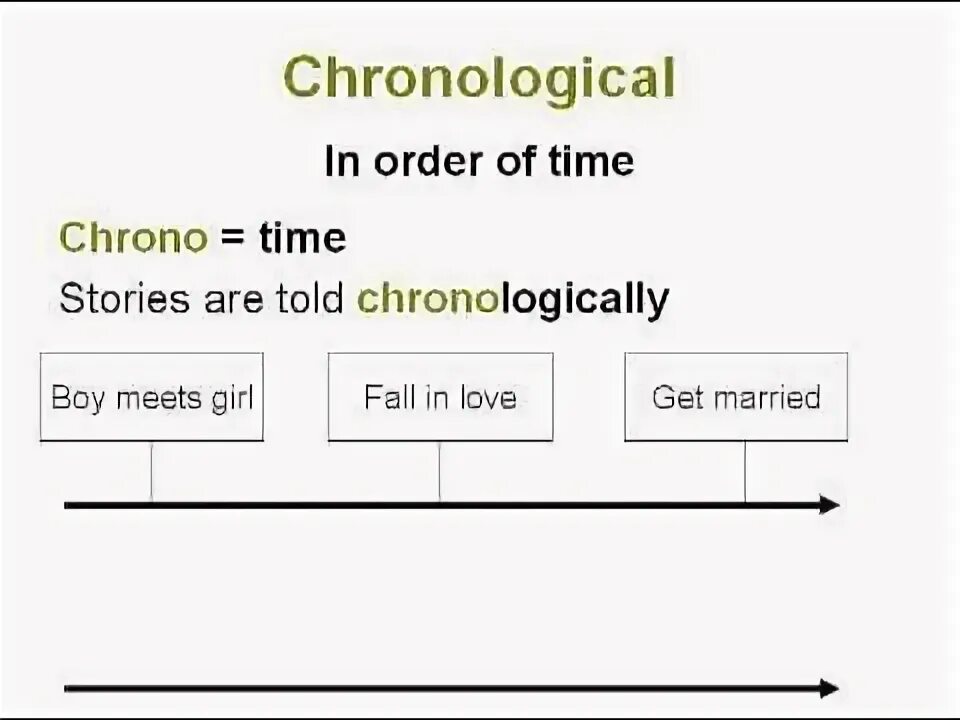 Chronological

In order of time

Chrono = time

Stories are told chronologically

Boy meets girl

Fall in love

Get married